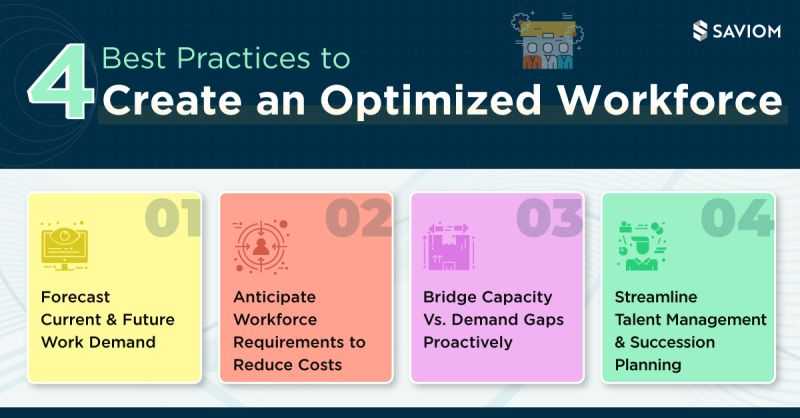 SAVIOM

4 Best Practices to Create an Optimized Workforce

01
Forecast Current & Future Work Demand

02
Anticipate Workforce Requirements to Reduce Costs

03
Bridge Capacity Vs. Demand Gaps Proactively

04
Streamline Talent Management & Succession Planning